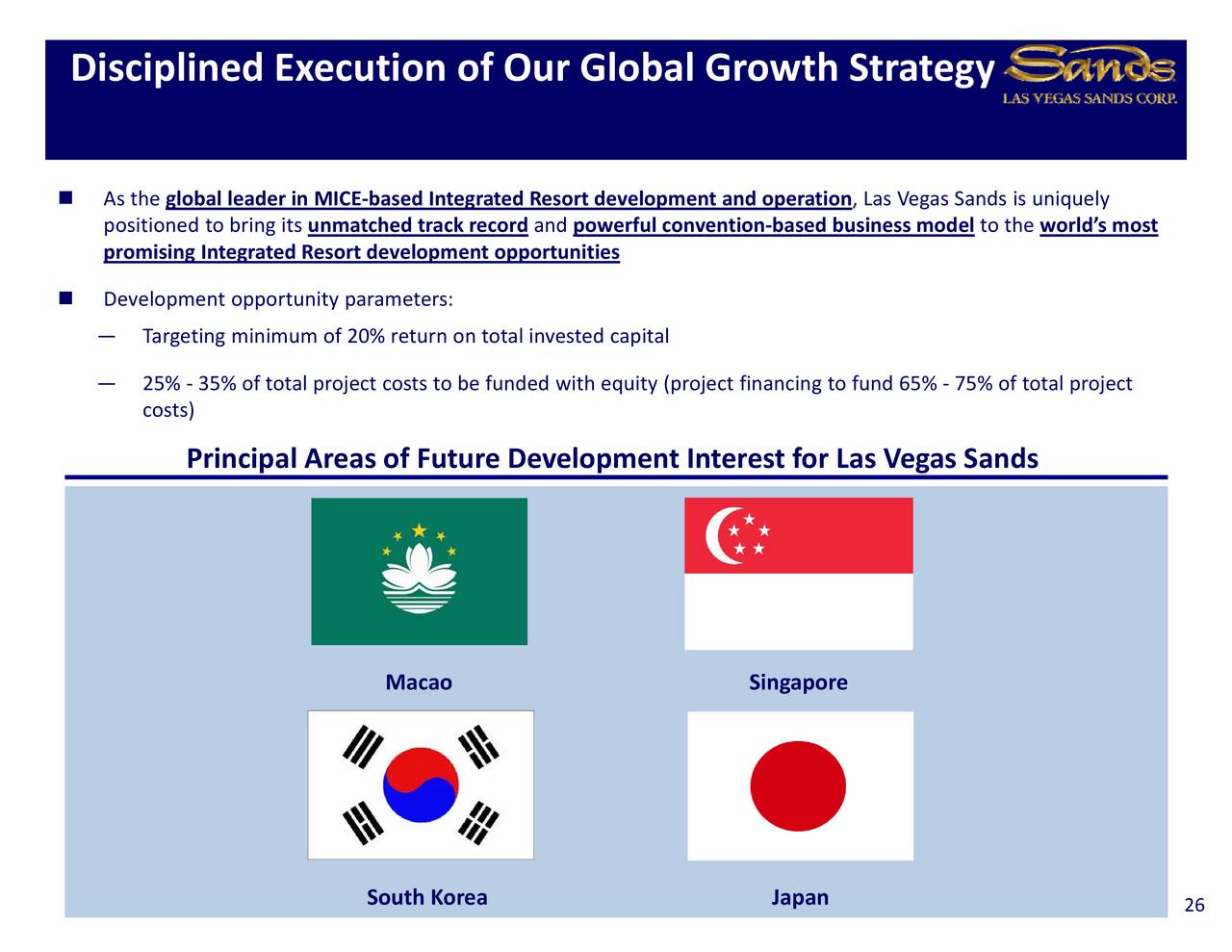 Disciplined Execution of Our Global Growth Strategy

Sands
LAS VEGAS SANDS CORP.

As the global leader in MICE-based Integrated Resort development and operation, Las Vegas Sands is uniquely positioned to bring its unmatched track record and powerful convention-based business model to the world's most promising Integrated Resort development opportunities

Development opportunity parameters:

— Targeting minimum of 20% return on total invested capital

— 25% - 35% of total project costs to be funded with equity (project financing to fund 65% - 75% of total project costs)

Principal Areas of Future Development Interest for Las Vegas Sands

Macao

Singapore

South Korea

Japan

26